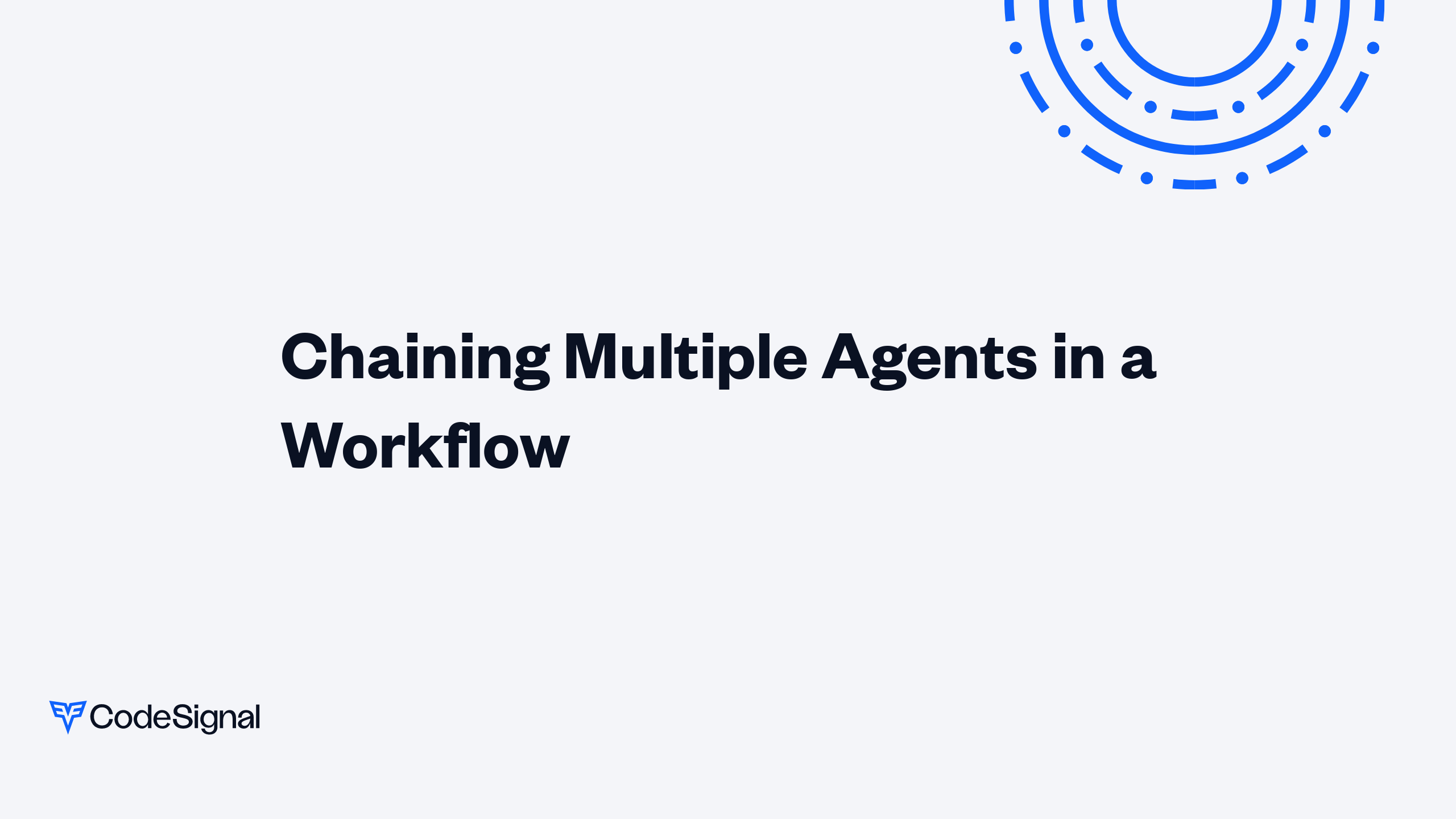 Chaining Multiple Agents in a Workflow

CodeSignal